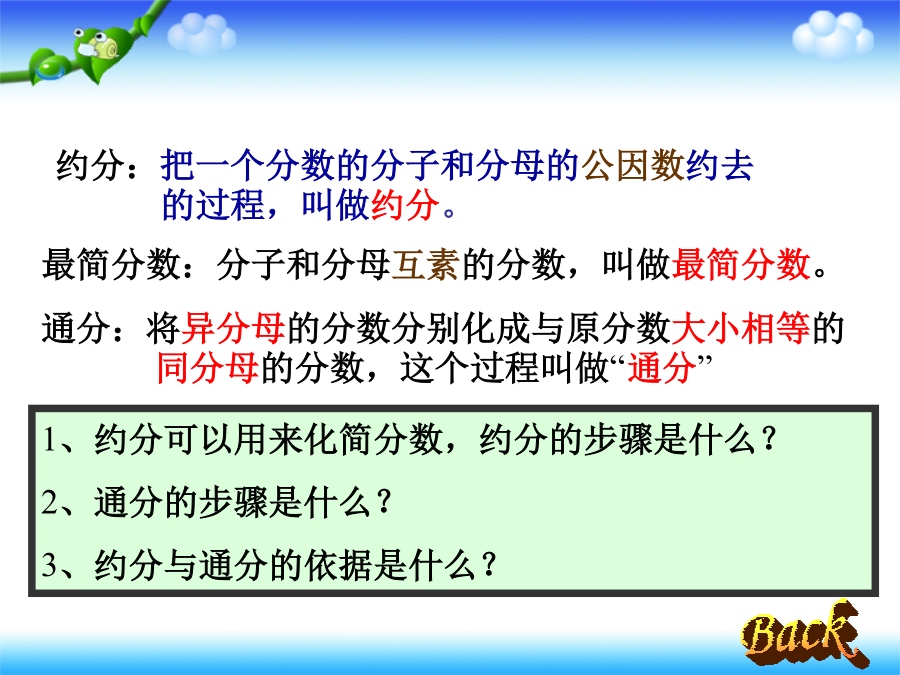 约分：把一个分数的分子和分母的公因数约去的过程，叫做约分。

最简分数：分子和分母互素的分数，叫做最简分数。

通分：将异分母的分数分别化成与原分数大小相等的同分母的分数，这个过程叫做“通分”

1、约分可以用来化简分数，约分的步骤是什么？

2、通分的步骤是什么？

3、约分与通分的依据是什么？

Back